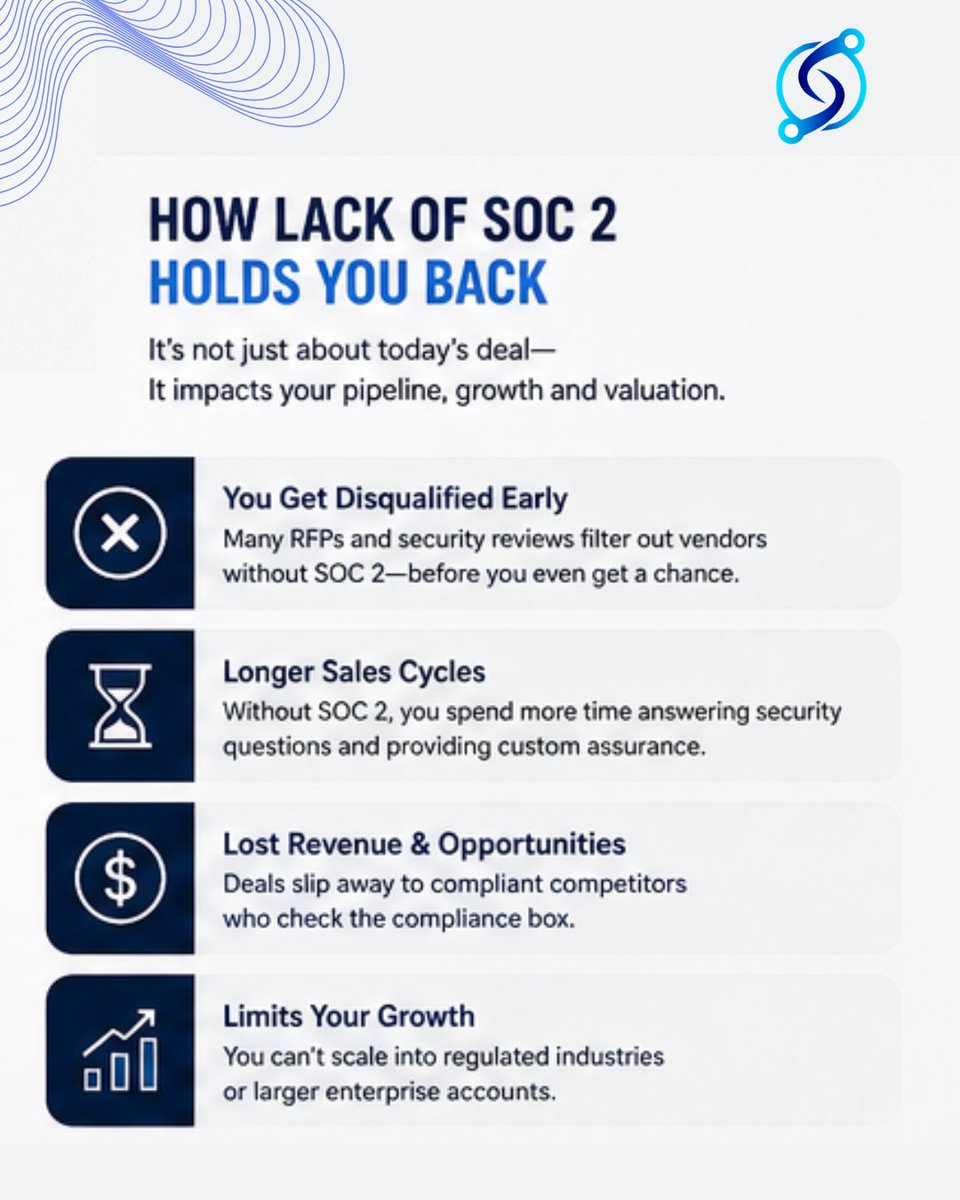 HOW LACK OF SOC 2
HOLDS YOU BACK

It's not just about today's deal—
It impacts your pipeline, growth and valuation.

You Get Disqualified Early
Many RFPs and security reviews filter out vendors without SOC 2—before you even get a chance.

Longer Sales Cycles
Without SOC 2, you spend more time answering security questions and providing custom assurance.

Lost Revenue & Opportunities
Deals slip away to compliant competitors who check the compliance box.

Limits Your Growth
You can't scale into regulated industries or larger enterprise accounts.